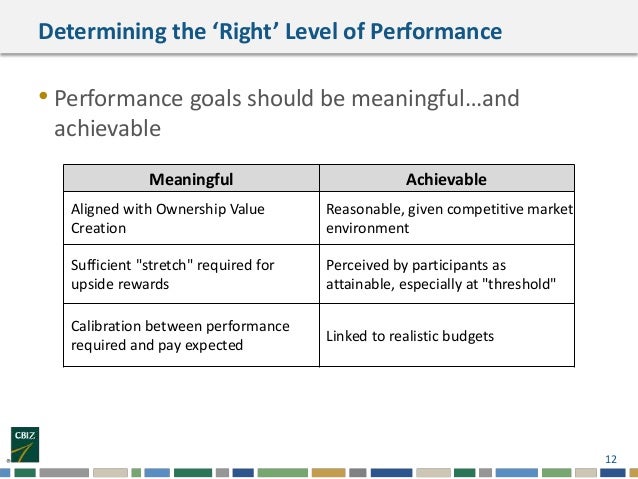 Determining the ‘Right’ Level of Performance

• Performance goals should be meaningful…and achievable

| Meaningful | Achievable |
|---|---|
| Aligned with Ownership Value Creation | Reasonable, given competitive market environment |
| Sufficient "stretch" required for upside rewards | Perceived by participants as attainable, especially at "threshold" |
| Calibration between performance required and pay expected | Linked to realistic budgets |

CBIZ

12